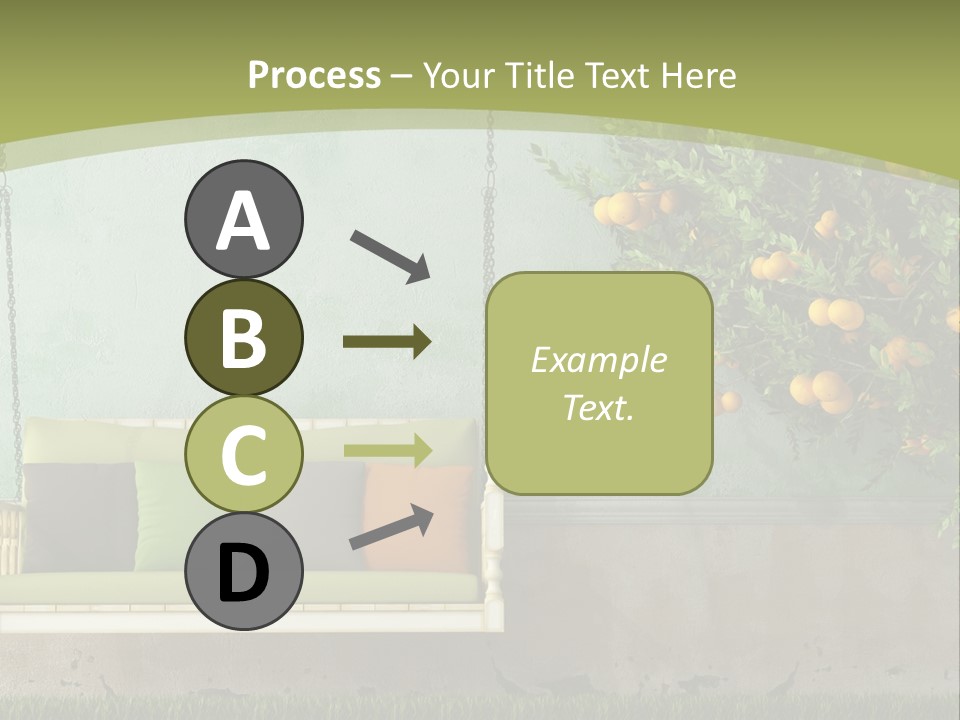 Process – Your Title Text Here

A

B

C

D

Example Text.